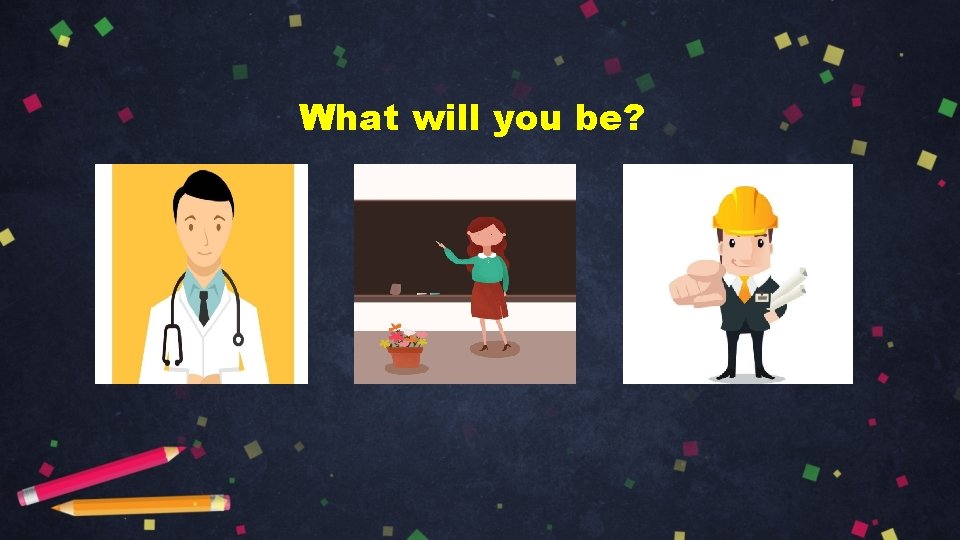 What will you be?